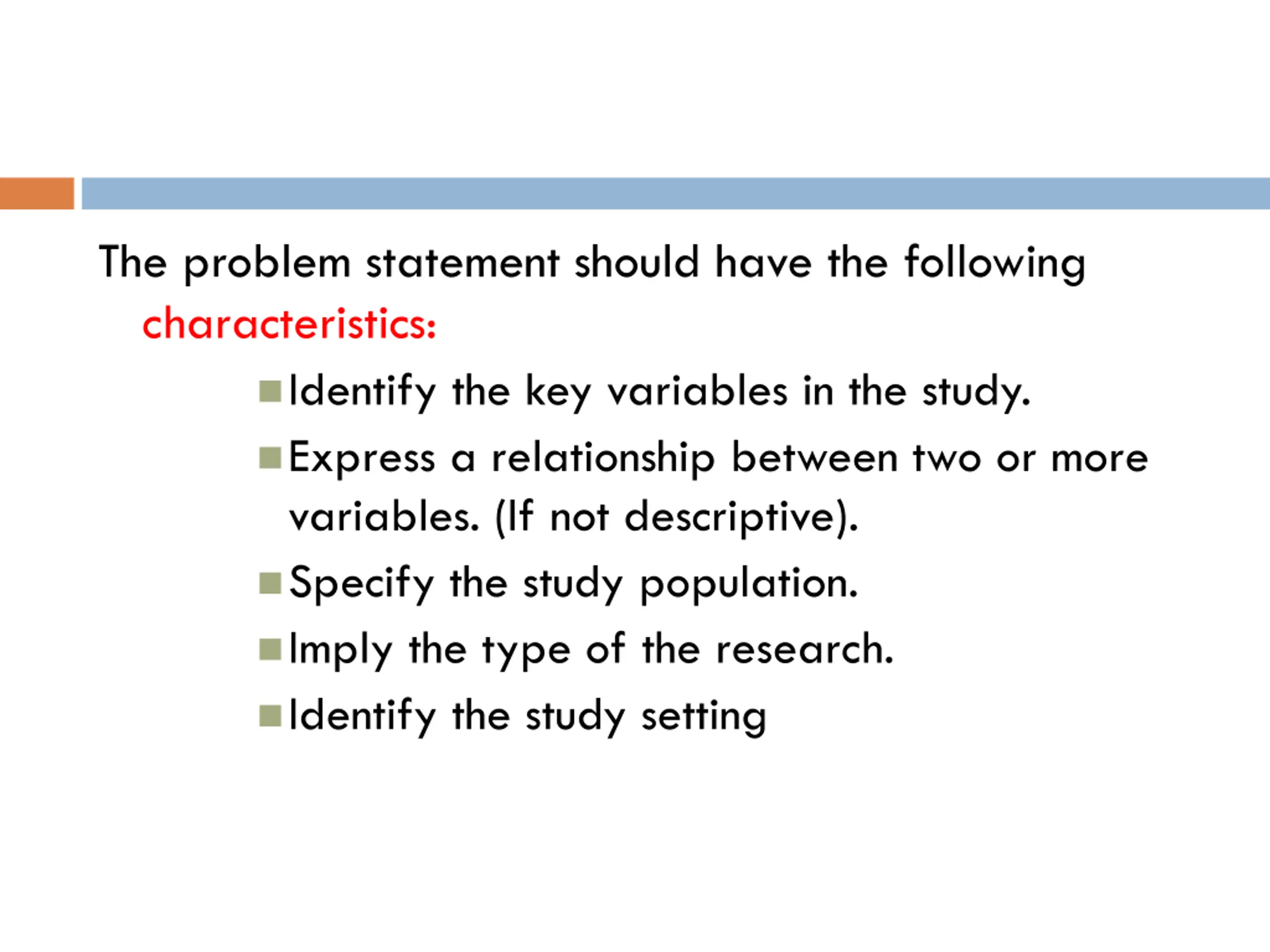 The problem statement should have the following characteristics:

Identify the key variables in the study.

Express a relationship between two or more variables. (If not descriptive).

Specify the study population.

Imply the type of the research.

Identify the study setting